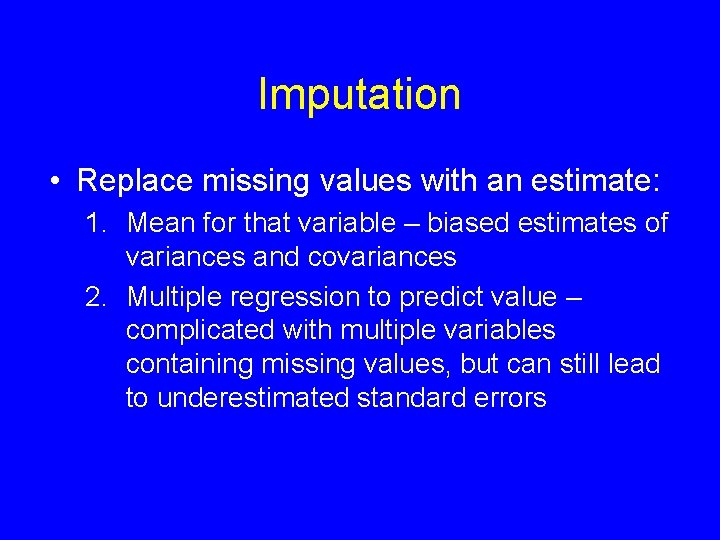 Imputation

• Replace missing values with an estimate:

1. Mean for that variable – biased estimates of variances and covariances
2. Multiple regression to predict value – complicated with multiple variables containing missing values, but can still lead to underestimated standard errors